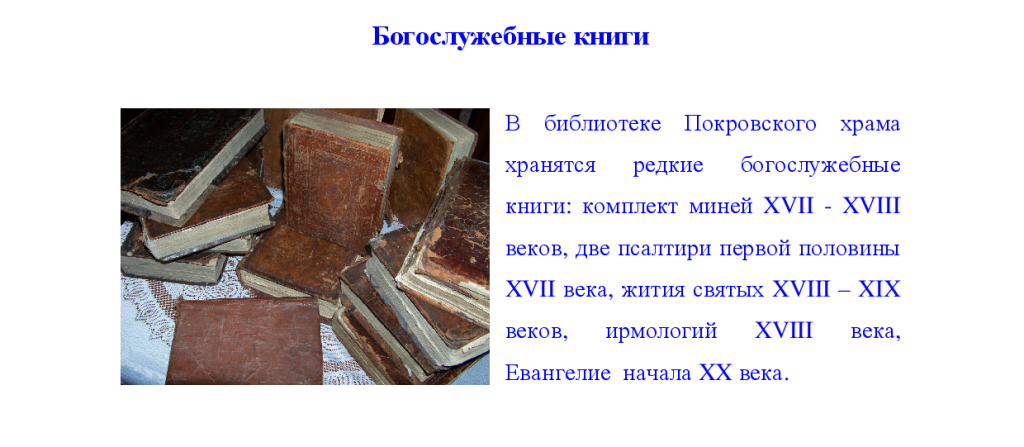 Богослужебные книги

В библиотеке Покровского храма хранятся редкие богослужебные книги: комплект миней XVII - XVIII веков, две псалтири первой половины XVII века, жития святых XVIII – XIX веков, ирмологий XVIII века, Евангелие начала XX века.